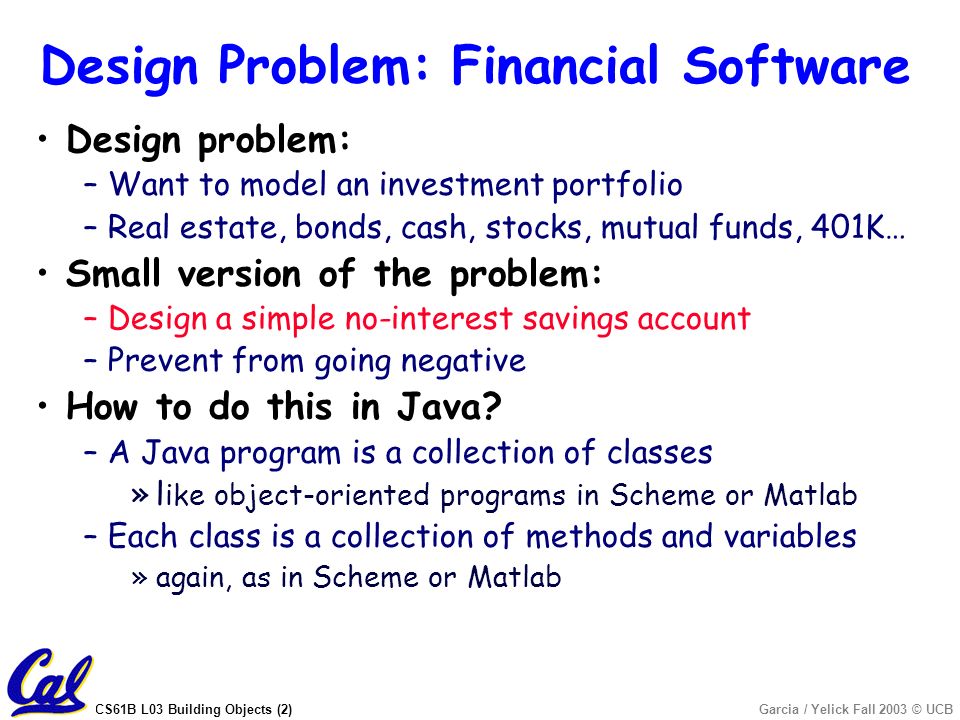 Design Problem: Financial Software

• Design problem:
 – Want to model an investment portfolio
 – Real estate, bonds, cash, stocks, mutual funds, 401K…
• Small version of the problem:
 – Design a simple no-interest savings account
 – Prevent from going negative
• How to do this in Java?
 – A Java program is a collection of classes
  » like object-oriented programs in Scheme or Matlab
 – Each class is a collection of methods and variables
  » again, as in Scheme or Matlab

Cal

CS61B L03 Building Objects (2)

Garcia / Yelick Fall 2003 © UCB